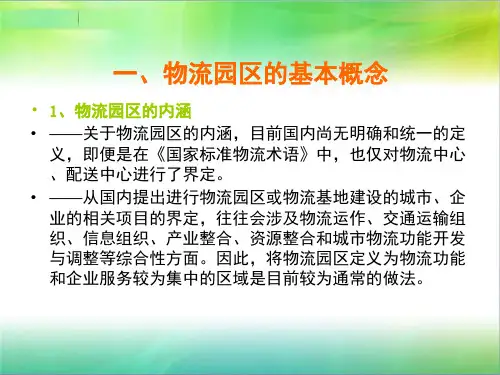 一、物流园区的基本概念

• 1、物流园区的内涵

• ——关于物流园区的内涵，目前国内尚无明确和统一的定义，即便是在《国家标准物流术语》中，也仅对物流中心、配送中心进行了界定。

• ——从国内提出进行物流园区或物流基地建设的城市、企业的相关项目的界定，往往会涉及物流运作、交通运输组织、信息组织、产业整合、资源整合和城市物流功能开发与调整等综合性方面。因此，将物流园区定义为物流功能和企业服务较为集中的区域是目前较为通常的做法。